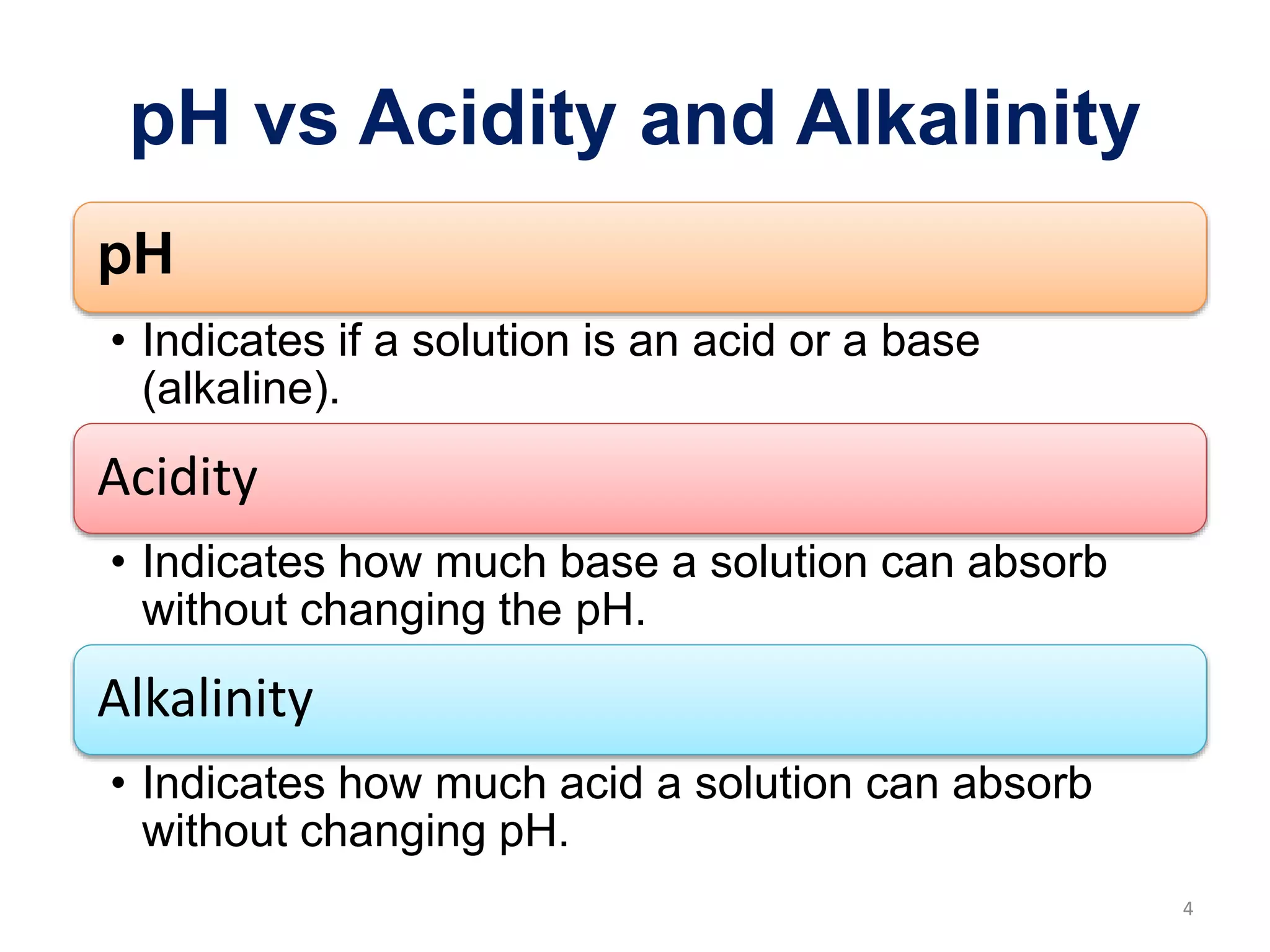 pH vs Acidity and Alkalinity

pH

• Indicates if a solution is an acid or a base (alkaline).

Acidity

• Indicates how much base a solution can absorb without changing the pH.

Alkalinity

• Indicates how much acid a solution can absorb without changing pH.

4